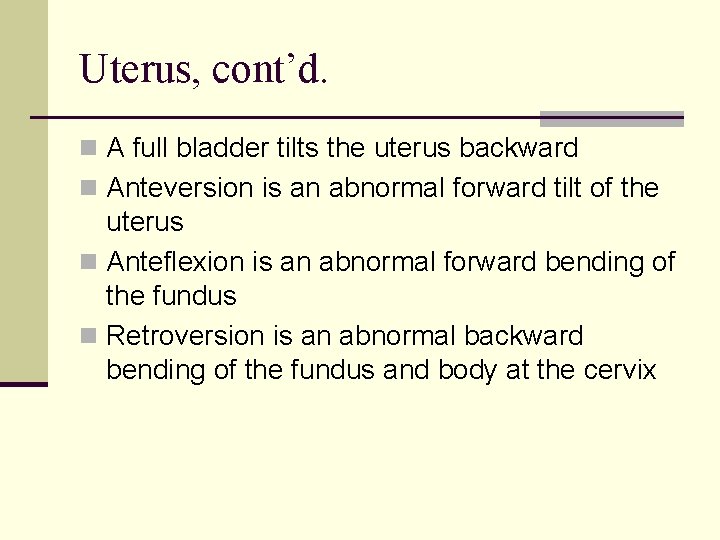 Uterus, cont’d.

- A full bladder tilts the uterus backward
- Anteversion is an abnormal forward tilt of the uterus
- Anteflexion is an abnormal forward bending of the fundus
- Retroversion is an abnormal backward bending of the fundus and body at the cervix